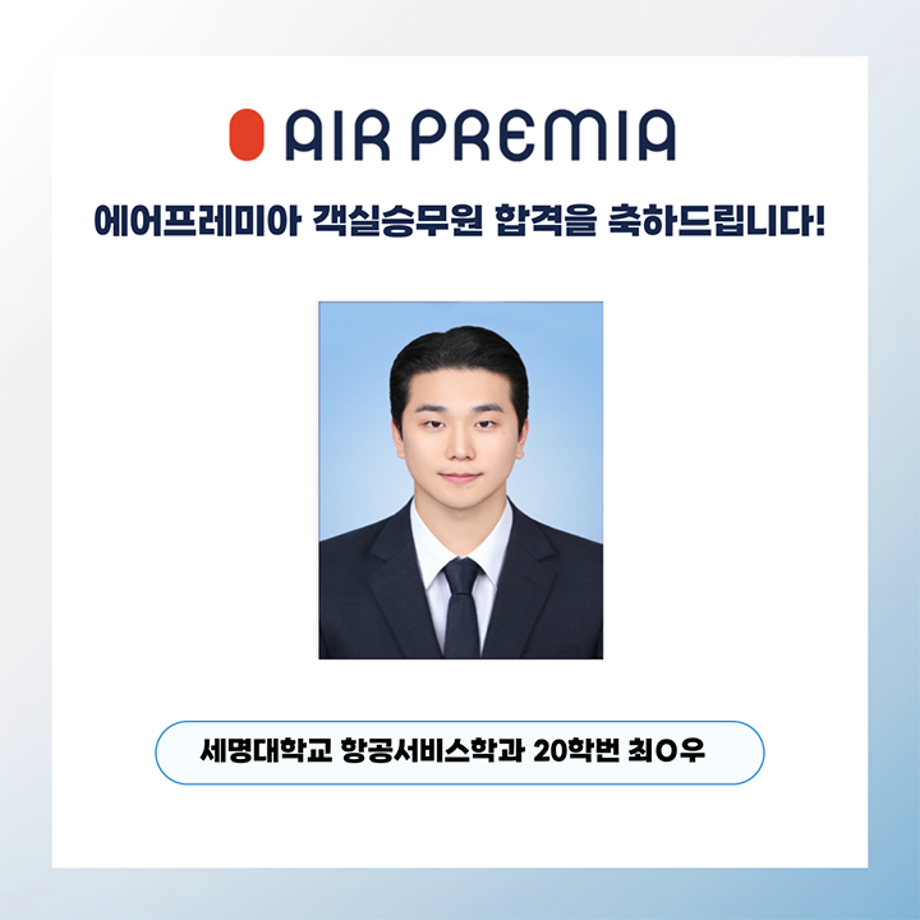 AIR PREMIA

에어프레미아 객실승무원 합격을 축하드립니다!

세명대학교 항공서비스학과 20학번 최O우